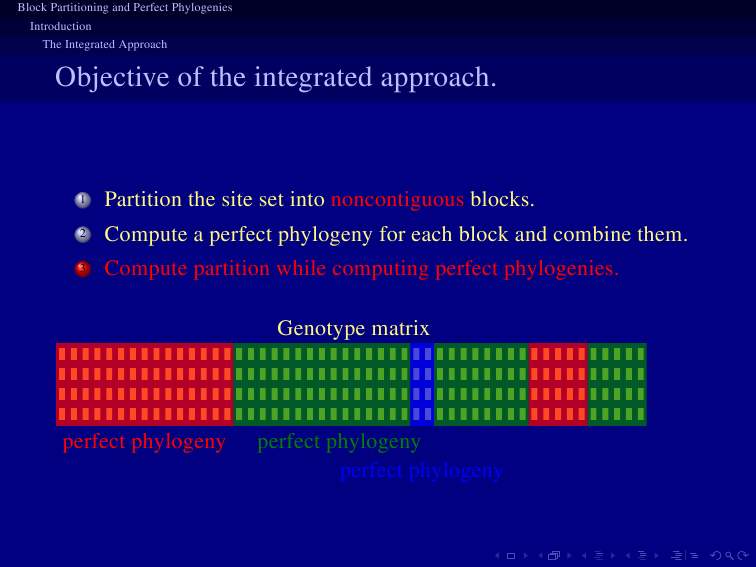 Block Partitioning and Perfect Phylogenies
Introduction
The Integrated Approach

Objective of the integrated approach.

1 Partition the site set into noncontiguous blocks.
2 Compute a perfect phylogeny for each block and combine them.
3 Compute partition while computing perfect phylogenies.

Genotype matrix

perfect phylogeny perfect phylogeny
perfect phylogeny